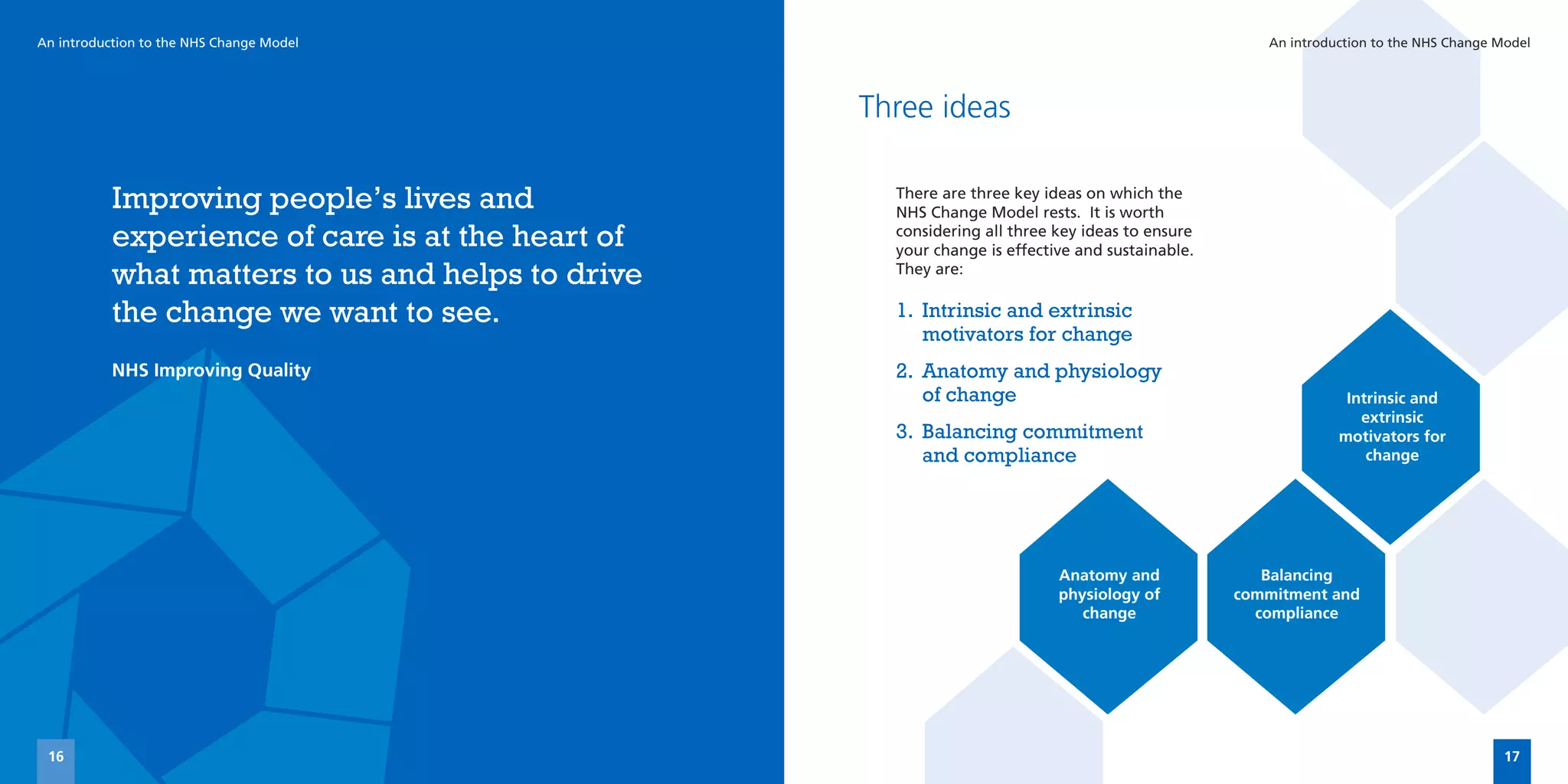 An introduction to the NHS Change Model

Improving people's lives and experience of care is at the heart of what matters to us and helps to drive the change we want to see.

NHS Improving Quality

16

An introduction to the NHS Change Model

Three ideas

There are three key ideas on which the NHS Change Model rests. It is worth considering all three key ideas to ensure your change is effective and sustainable. They are:

1. Intrinsic and extrinsic motivators for change
2. Anatomy and physiology of change
3. Balancing commitment and compliance

Intrinsic and extrinsic motivators for change

Anatomy and physiology of change

Balancing commitment and compliance

17